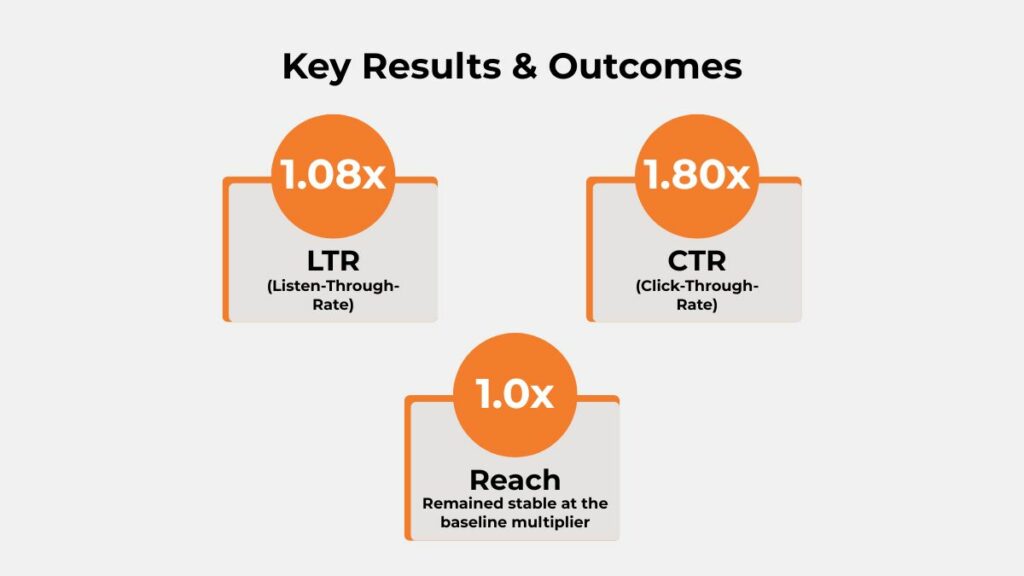 Key Results & Outcomes

1.08x

LTR
(Listen-Through-Rate)

1.80x

CTR
(Click-Through-Rate)

1.0x

Reach
Remained stable at the baseline multiplier